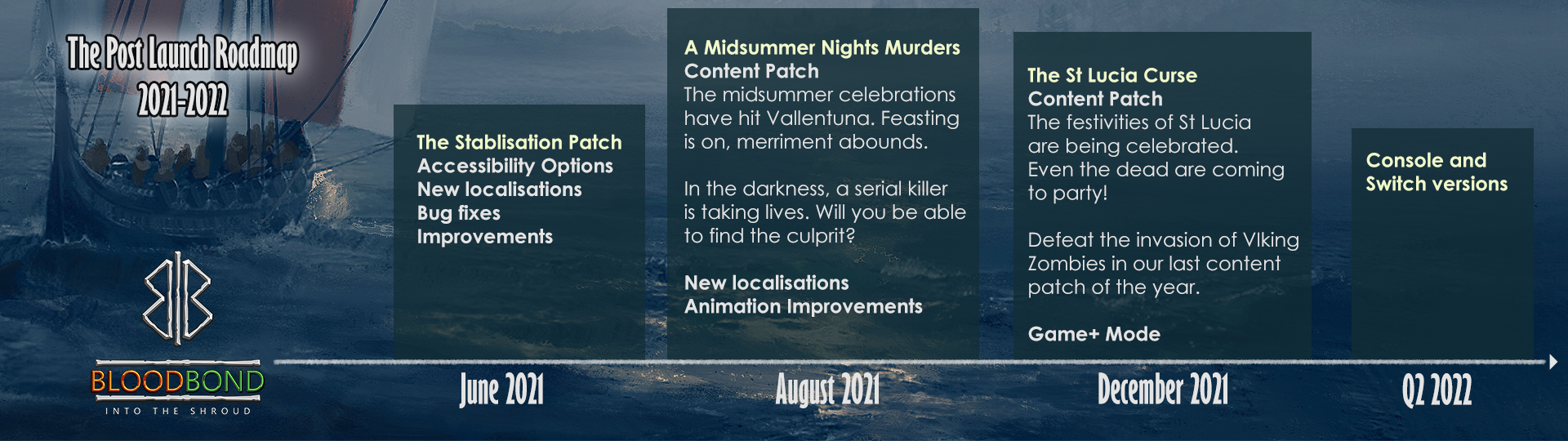 The Post Launch Roadmap
2021-2022

BLOODBOND
INTO THE SHROUD

The Stablisation Patch
Accessibility Options
New localisations
Bug fixes
Improvements

June 2021

A Midsummer Nights Murders
Content Patch
The midsummer celebrations have hit Vallentuna. Feasting is on, merriment abounds.

In the darkness, a serial killer is taking lives. Will you be able to find the culprit?

New localisations
Animation Improvements

August 2021

The St Lucia Curse
Content Patch
The festivities of St Lucia are being celebrated. Even the dead are coming to party!

Defeat the invasion of VIking Zombies in our last content patch of the year.

Game+ Mode

December 2021

Console and Switch versions

Q2 2022